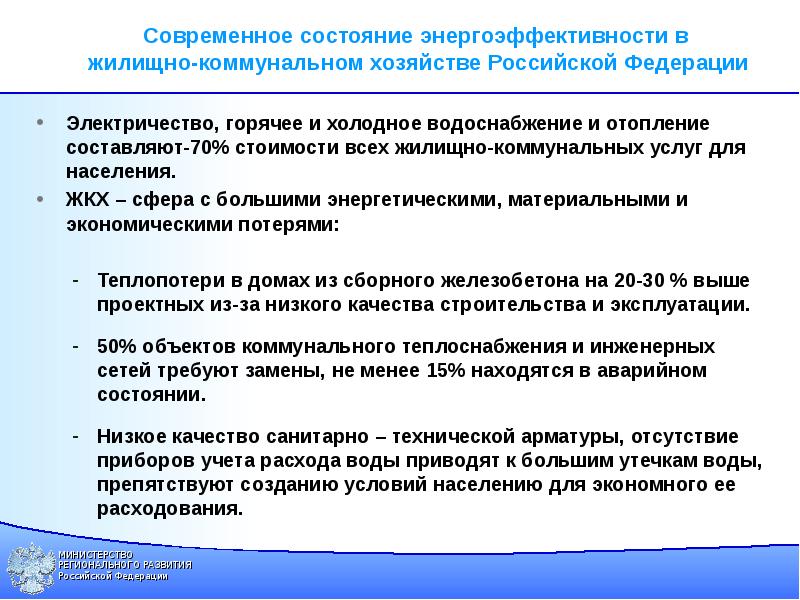 Современное состояние энергоэффективности в жилищно-коммунальном хозяйстве Российской Федерации

• Электричество, горячее и холодное водоснабжение и отопление составляют-70% стоимости всех жилищно-коммунальных услуг для населения.

• ЖКХ – сфера с большими энергетическими, материальными и экономическими потерями:

- Теплопотери в домах из сборного железобетона на 20-30 % выше проектных из-за низкого качества строительства и эксплуатации.

- 50% объектов коммунального теплоснабжения и инженерных сетей требуют замены, не менее 15% находятся в аварийном состоянии.

- Низкое качество санитарно – технической арматуры, отсутствие приборов учета расхода воды приводят к большим утечкам воды, препятствуют созданию условий населению для экономного ее расходования.

МИНИСТЕРСТВО
РЕГИОНАЛЬНОГО РАЗВИТИЯ
Российской Федерации